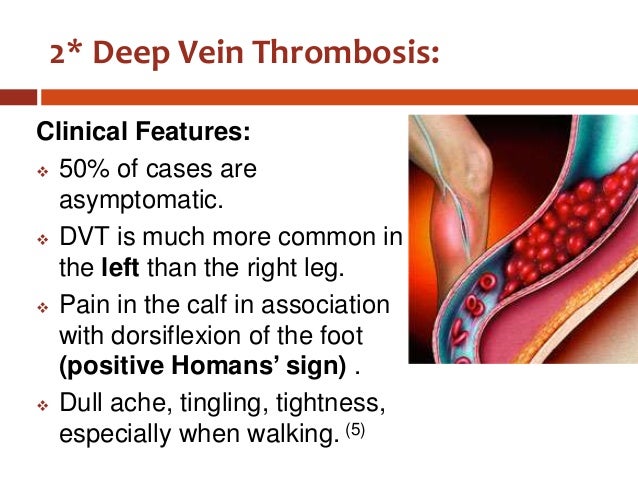 2* Deep Vein Thrombosis:

Clinical Features:

❖ 50% of cases are asymptomatic.

❖ DVT is much more common in the left than the right leg.

❖ Pain in the calf in association with dorsiflexion of the foot (positive Homans' sign) .

❖ Dull ache, tingling, tightness, especially when walking. (5)